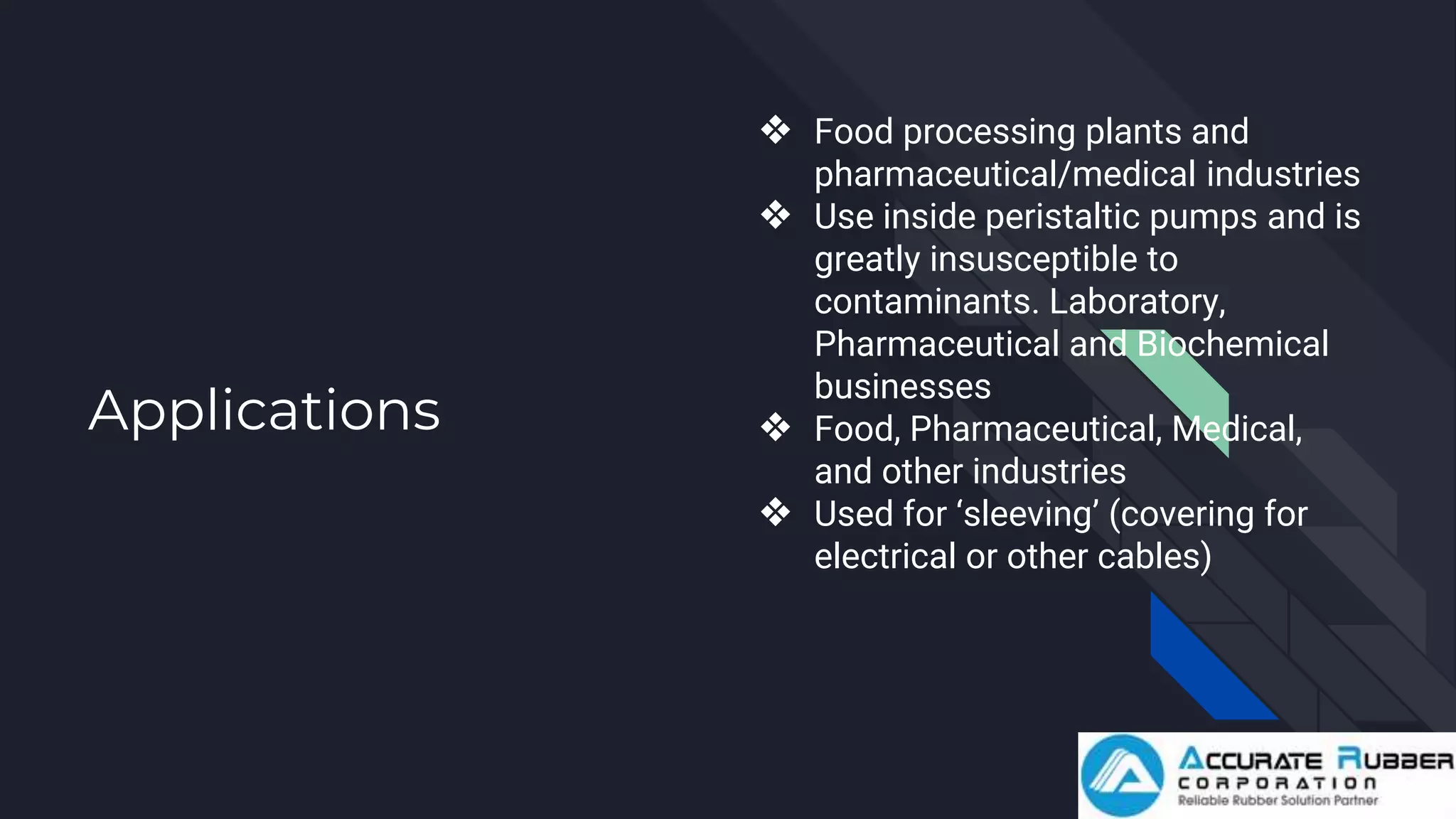 Applications

❖ Food processing plants and pharmaceutical/medical industries
❖ Use inside peristaltic pumps and is greatly insusceptible to contaminants. Laboratory, Pharmaceutical and Biochemical businesses
❖ Food, Pharmaceutical, Medical, and other industries
❖ Used for ‘sleeving’ (covering for electrical or other cables)

ACCURATE RUBBER
CORPORATION
Reliable Rubber Solution Partner